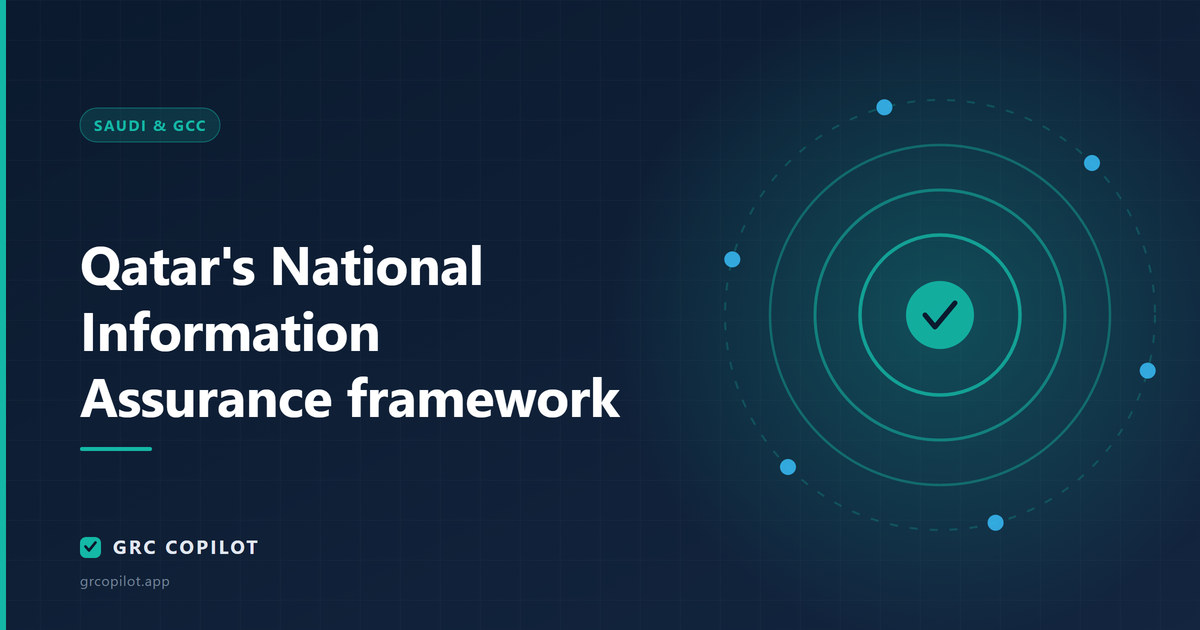 SAUDI & GCC

Qatar's National Information Assurance framework

GRC COPILOT

grcopilot.app